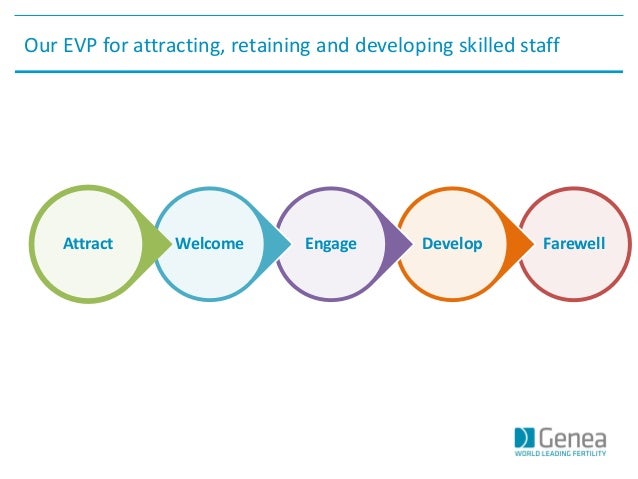 Our EVP for attracting, retaining and developing skilled staff

Attract

Welcome

Engage

Develop

Farewell

Genea
WORLD LEADING FERTILITY